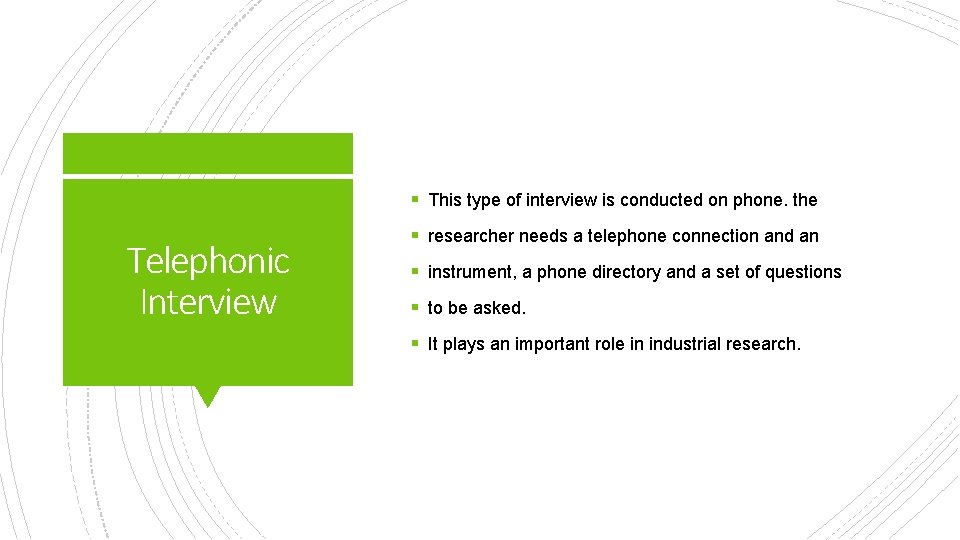 Telephonic Interview

▪ This type of interview is conducted on phone. the

▪ researcher needs a telephone connection and an

▪ instrument, a phone directory and a set of questions

▪ to be asked.

▪ It plays an important role in industrial research.